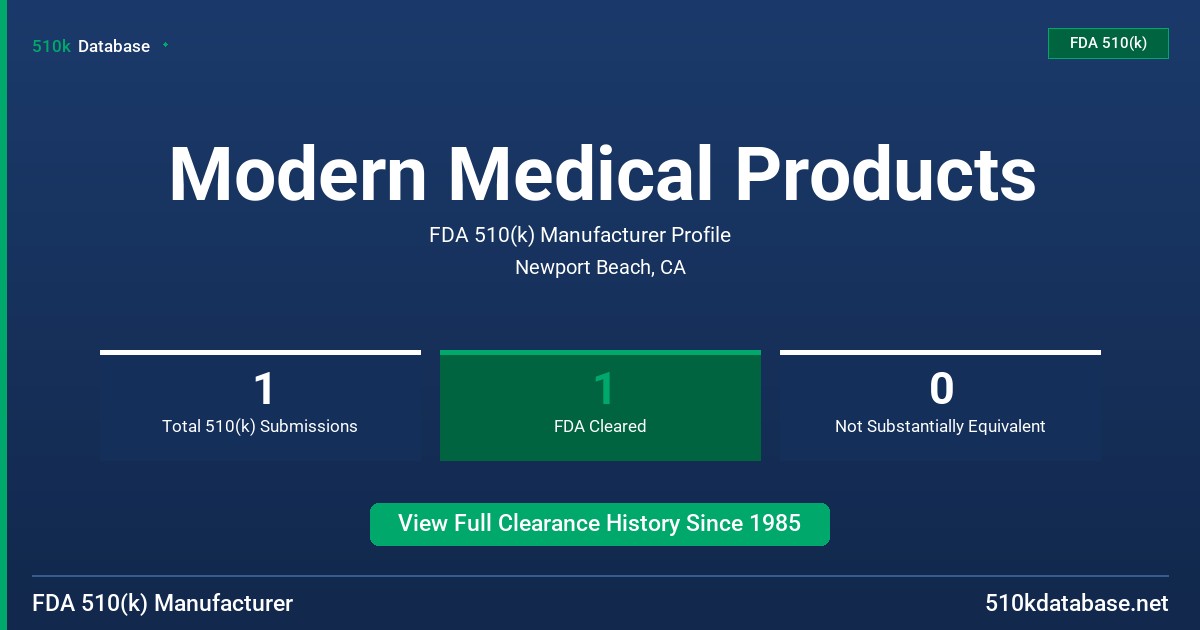 510k Database

FDA 510(k)

Modern Medical Products

FDA 510(k) Manufacturer Profile

Newport Beach, CA

1
Total 510(k) Submissions

1
FDA Cleared

0
Not Substantially Equivalent

View Full Clearance History Since 1985

FDA 510(k) Manufacturer

510kdatabase.net